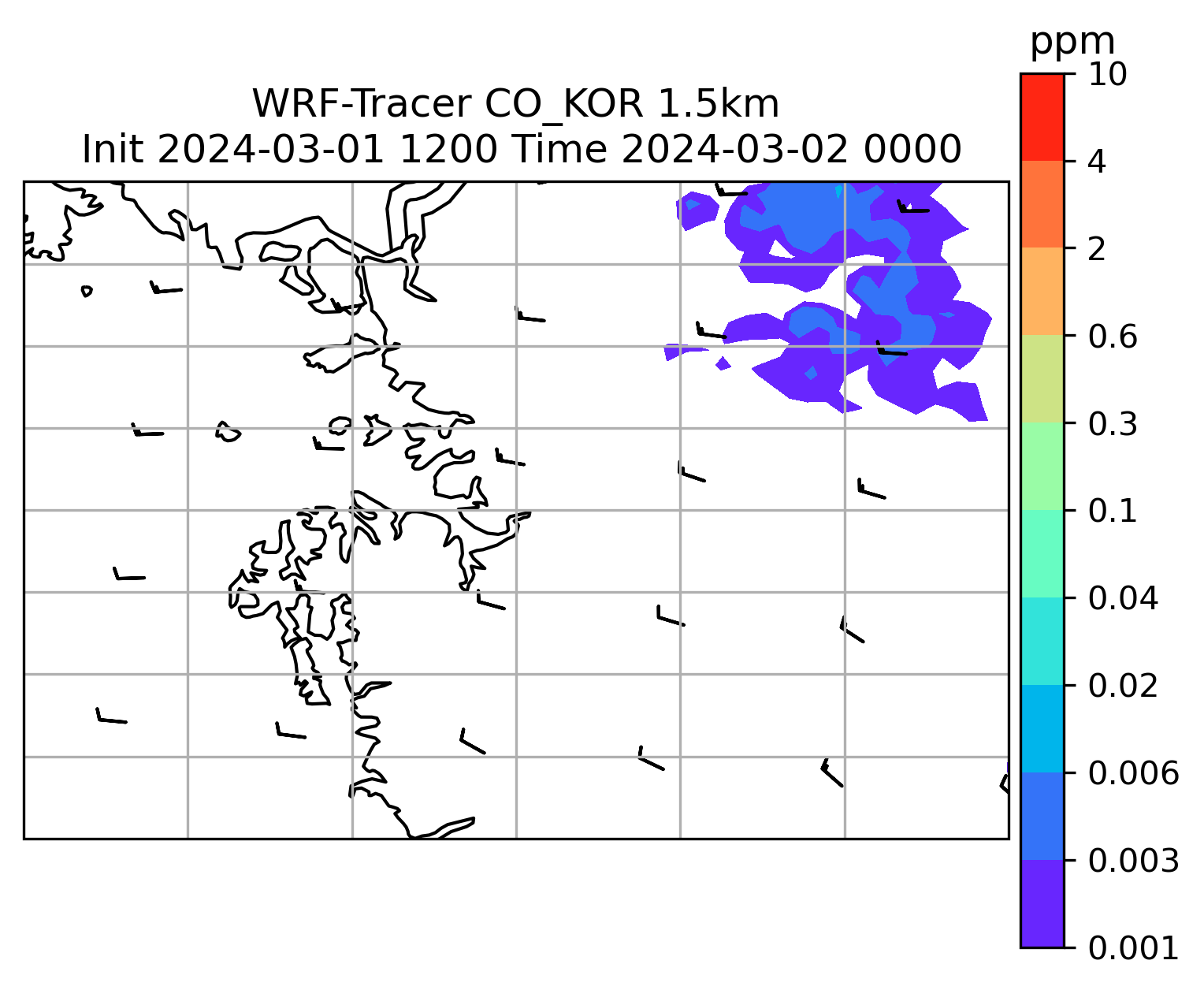 WRF-Tracer CO_KOR 1.5km
Init 2024-03-01 1200 Time 2024-03-02 0000

ppm
10
4
2
0.6
0.3
0.1
0.04
0.02
0.006
0.003
0.001